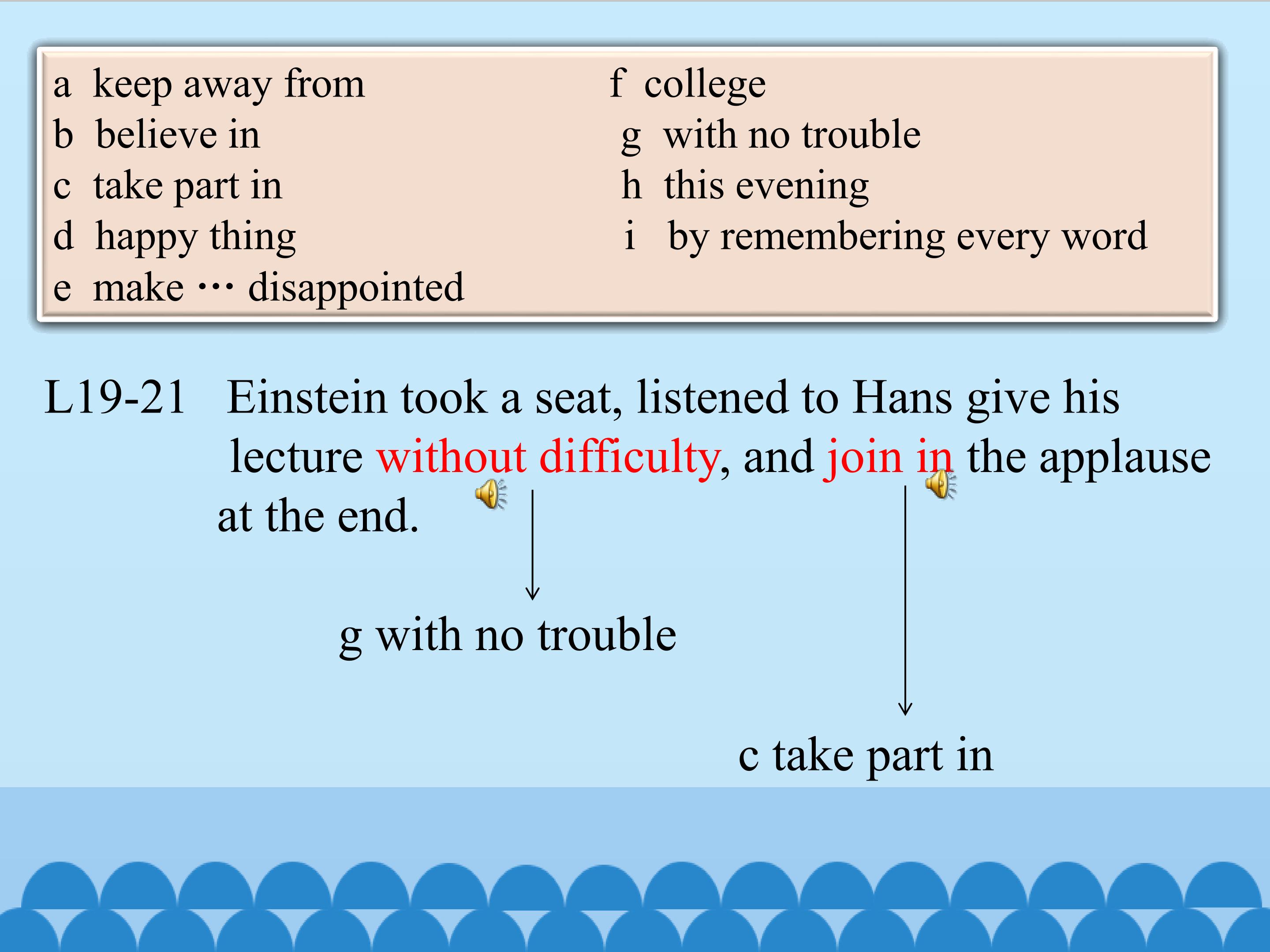 a keep away from
b believe in
c take part in
d happy thing
e make ··· disappointed

f college
g with no trouble
h this evening
i by remembering every word

L19-21 Einstein took a seat, listened to Hans give his lecture without difficulty, and join in the applause at the end.

g with no trouble

c take part in